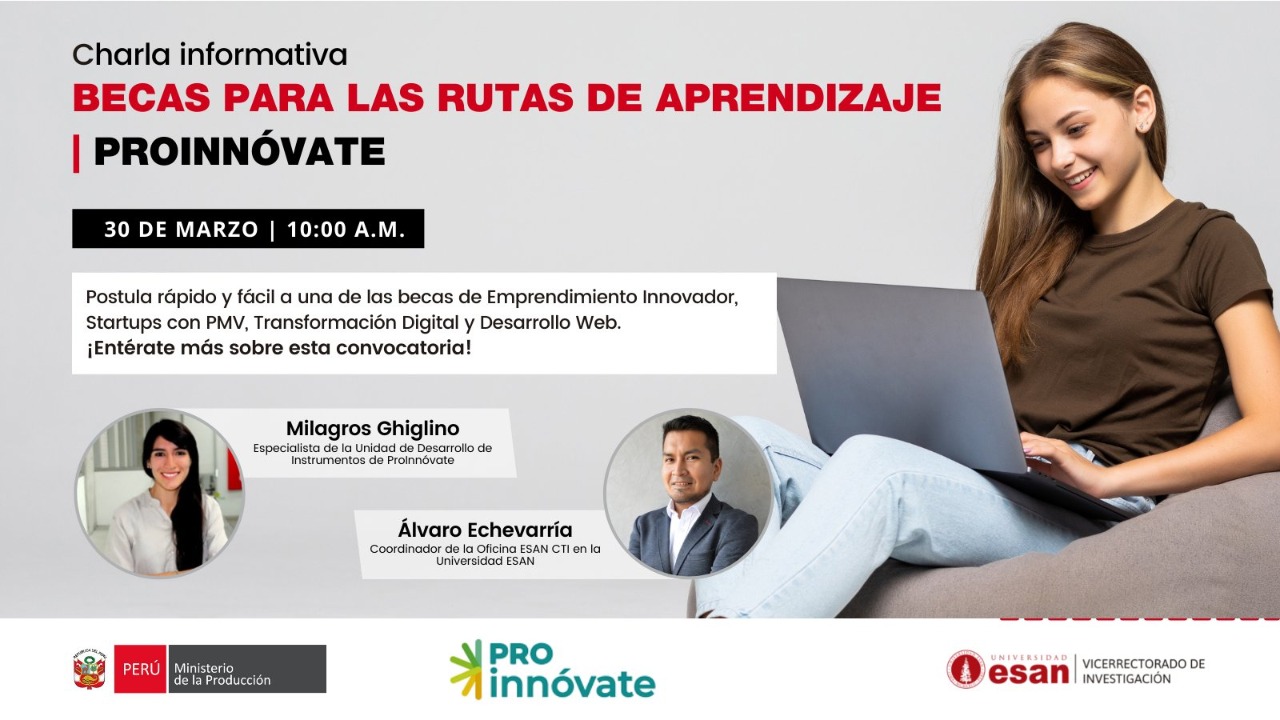 Charla informativa
BECAS PARA LAS RUTAS DE APRENDIZAJE
| PROINNÓVATE

30 DE MARZO | 10:00 A.M.

Postula rápido y fácil a una de las becas de Emprendimiento Innovador, Startups con PMV, Transformación Digital y Desarrollo Web.
¡Entérate más sobre esta convocatoria!

Milagros Ghiglino
Especialista de la Unidad de Desarrollo de Instrumentos de ProInnóvate

Álvaro Echevarría
Coordinador de la Oficina ESAN CTI en la Universidad ESAN

PERÚ Ministerio de la Producción

PRO innóvate

UNIVERSIDAD esan | VICERRECTORADO DE INVESTIGACIÓN